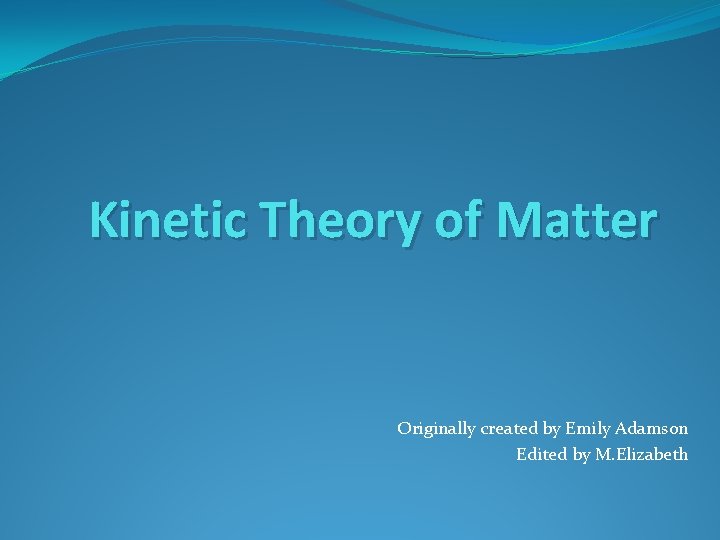 Kinetic Theory of Matter

Originally created by Emily Adamson
Edited by M.Elizabeth